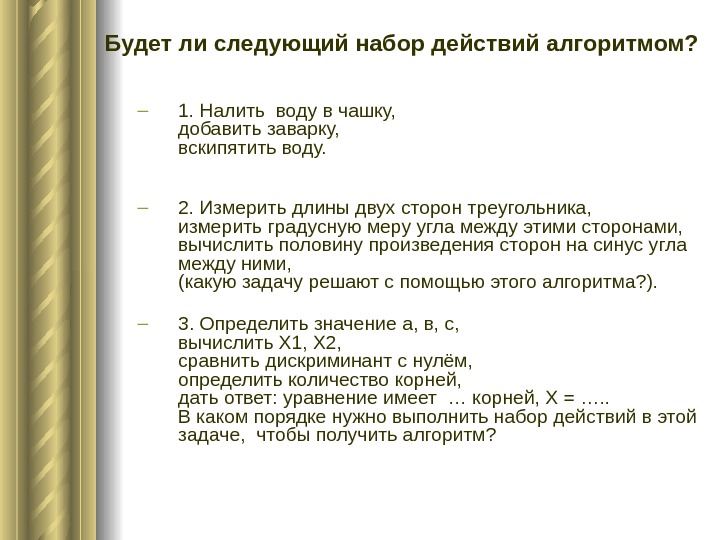 Будет ли следующий набор действий алгоритмом?

– 1. Налить воду в чашку,
добавить заварку,
вскипятить воду.

– 2. Измерить длины двух сторон треугольника,
измерить градусную меру угла между этими сторонами,
вычислить половину произведения сторон на синус угла между ними,
(какую задачу решают с помощью этого алгоритма?).

– 3. Определить значение а, в, с,
вычислить Х1, Х2,
сравнить дискриминант с нулём,
определить количество корней,
дать ответ: уравнение имеет … корней, Х = …..
В каком порядке нужно выполнить набор действий в этой задаче, чтобы получить алгоритм?